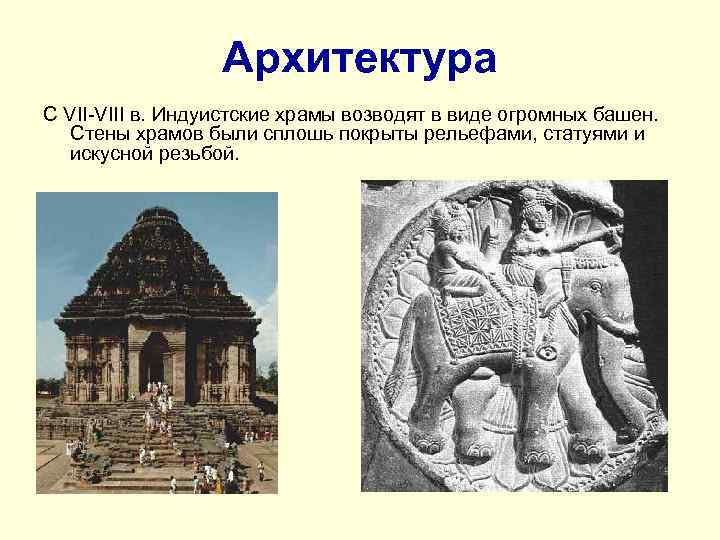 Архитектура

С VII-VIII в. Индуистские храмы возводят в виде огромных башен. Стены храмов были сплошь покрыты рельефами, статуями и искусной резьбой.